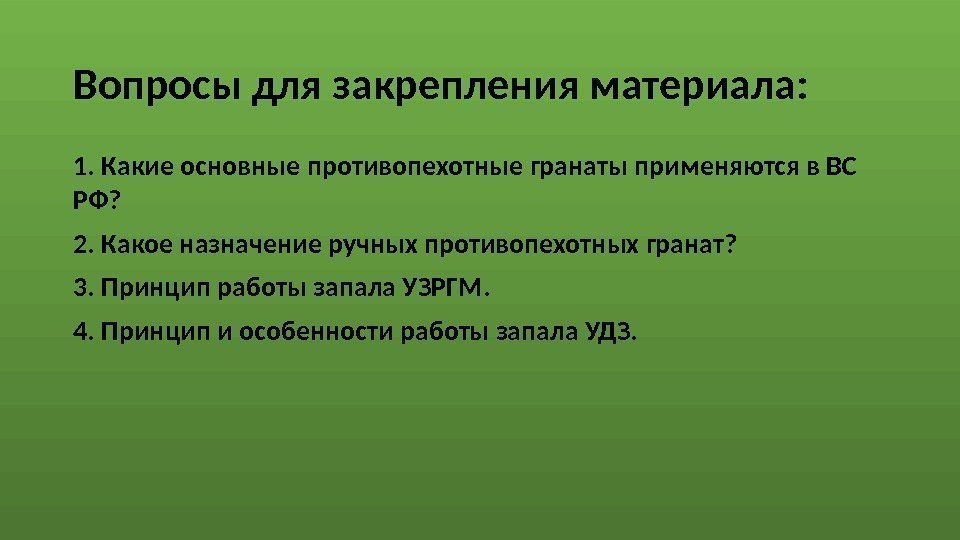 Вопросы для закрепления материала:

1. Какие основные противопехотные гранаты применяются в ВС РФ?

2. Какое назначение ручных противопехотных гранат?

3. Принцип работы запала УЗРГМ.

4. Принцип и особенности работы запала УДЗ.